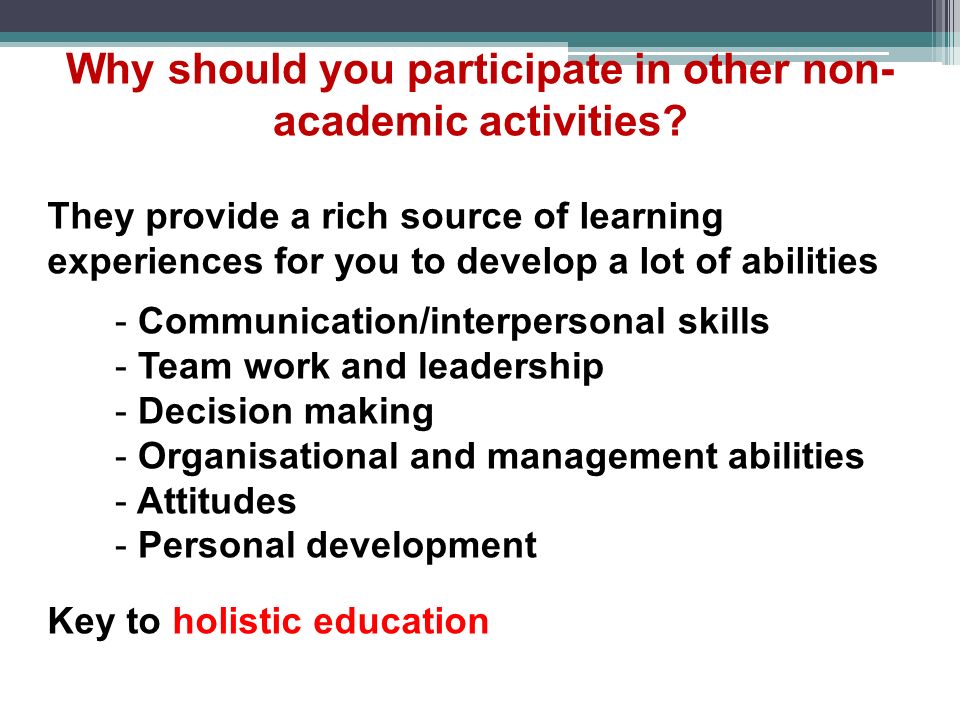 Why should you participate in other non-academic activities?

They provide a rich source of learning experiences for you to develop a lot of abilities

- Communication/interpersonal skills
- Team work and leadership
- Decision making
- Organisational and management abilities
- Attitudes
- Personal development

Key to holistic education